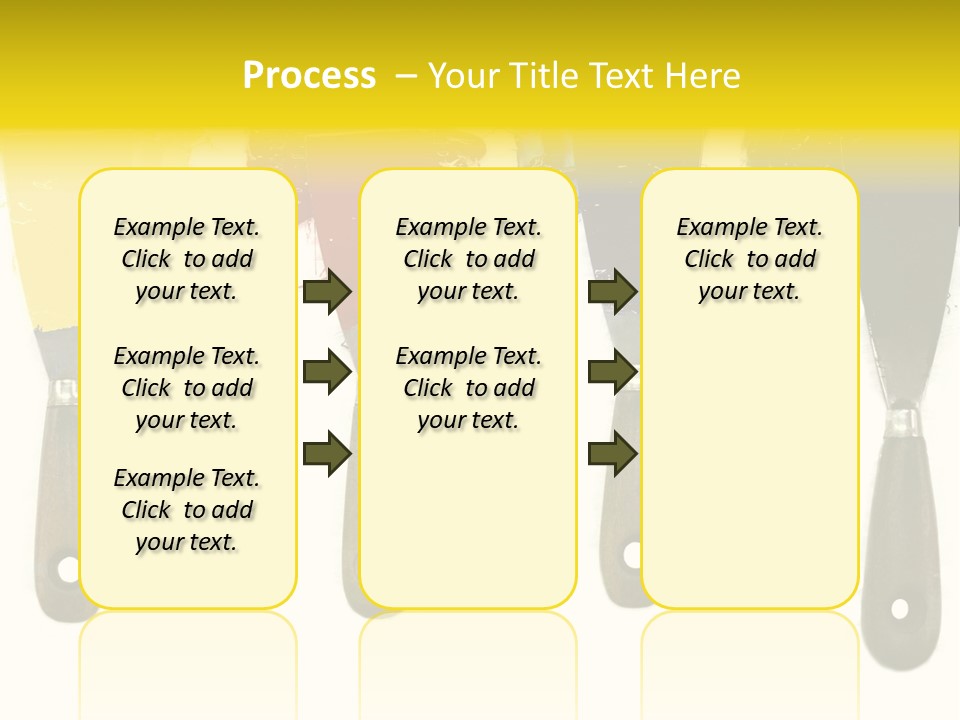 Process – Your Title Text Here

Example Text. Click to add your text.

Example Text. Click to add your text.

Example Text. Click to add your text.

Example Text. Click to add your text.

Example Text. Click to add your text.

Example Text. Click to add your text.